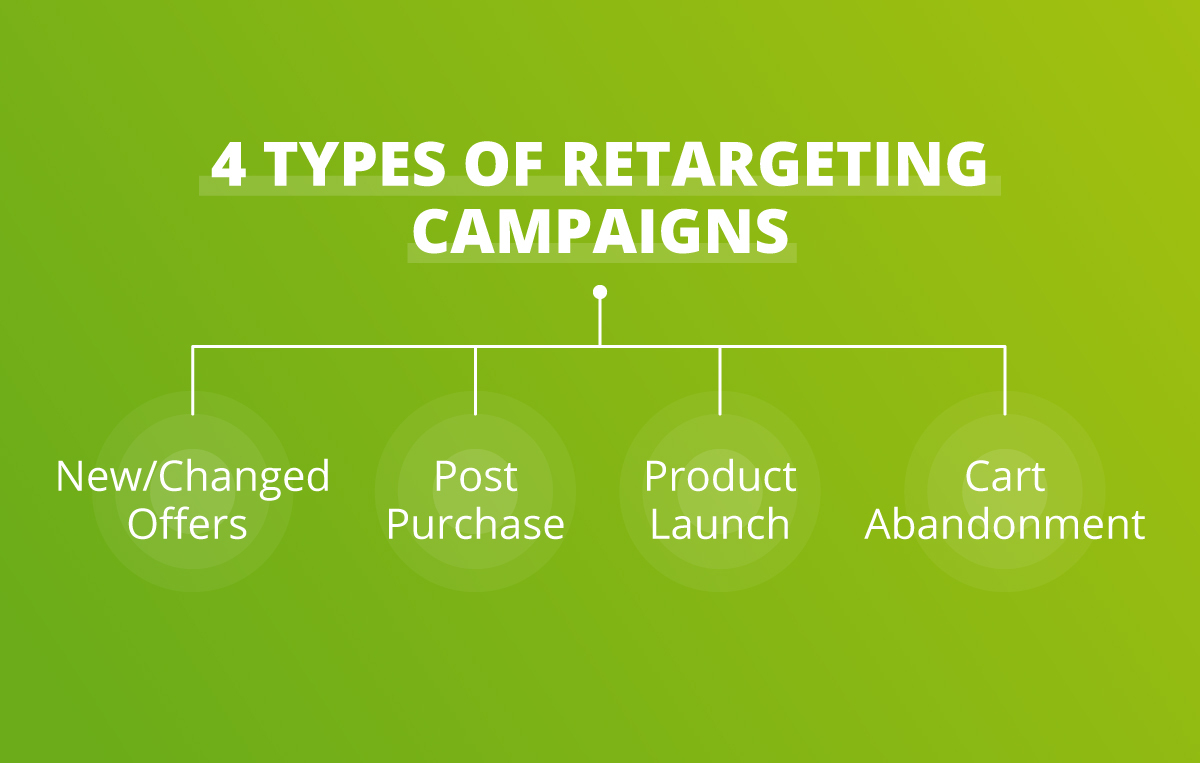 4 TYPES OF RETARGETING CAMPAIGNS

New/Changed Offers

Post Purchase

Product Launch

Cart Abandonment